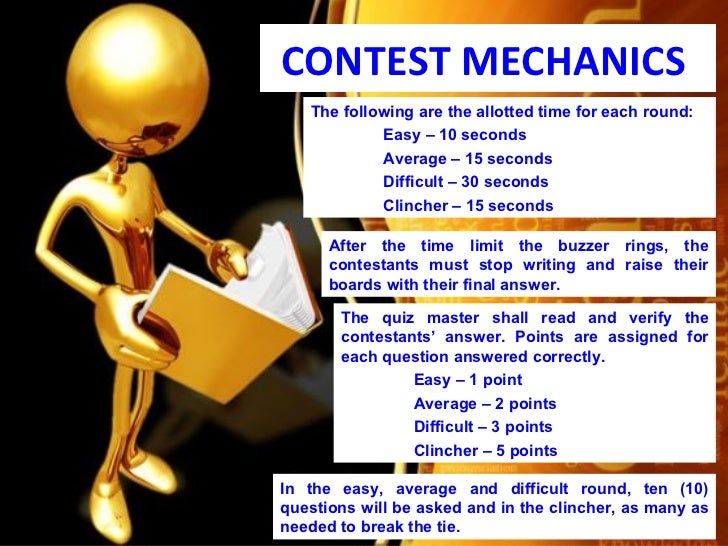 CONTEST MECHANICS

The following are the allotted time for each round:
Easy – 10 seconds
Average – 15 seconds
Difficult – 30 seconds
Clincher – 15 seconds

After the time limit the buzzer rings, the contestants must stop writing and raise their boards with their final answer.

The quiz master shall read and verify the contestants' answer. Points are assigned for each question answered correctly.
Easy – 1 point
Average – 2 points
Difficult – 3 points
Clincher – 5 points

In the easy, average and difficult round, ten (10) questions will be asked and in the clincher, as many as needed to break the tie.